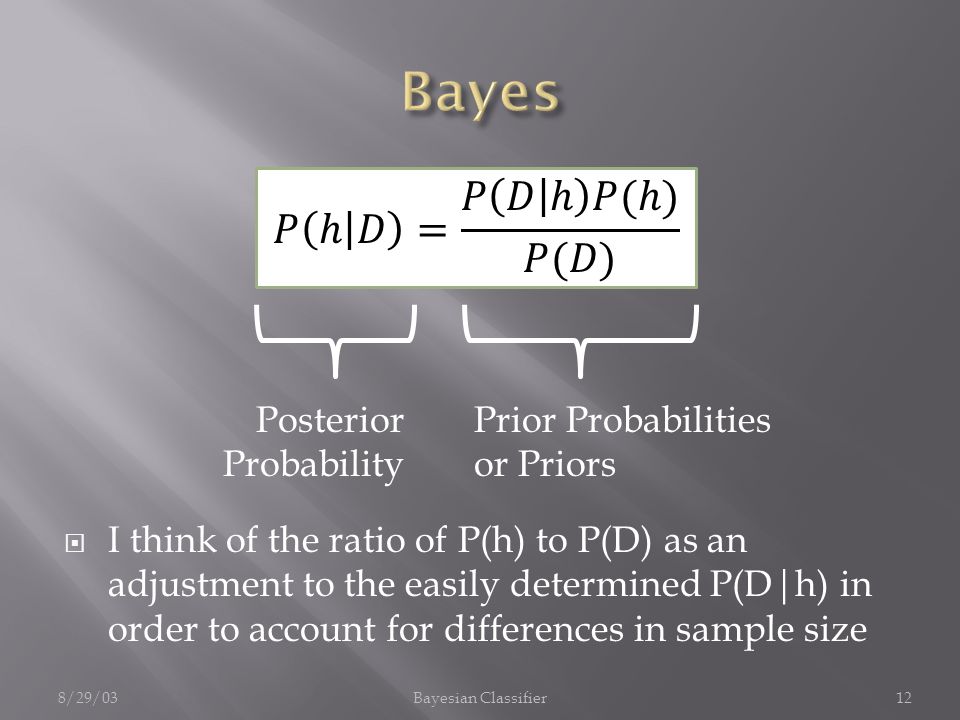 Bayes

$P(h|D) = \frac{P(D|h)P(h)}{P(D)}$

Posterior Probability

Prior Probabilities or Priors

I think of the ratio of P(h) to P(D) as an adjustment to the easily determined P(D|h) in order to account for differences in sample size

8/29/03

Bayesian Classifier

12